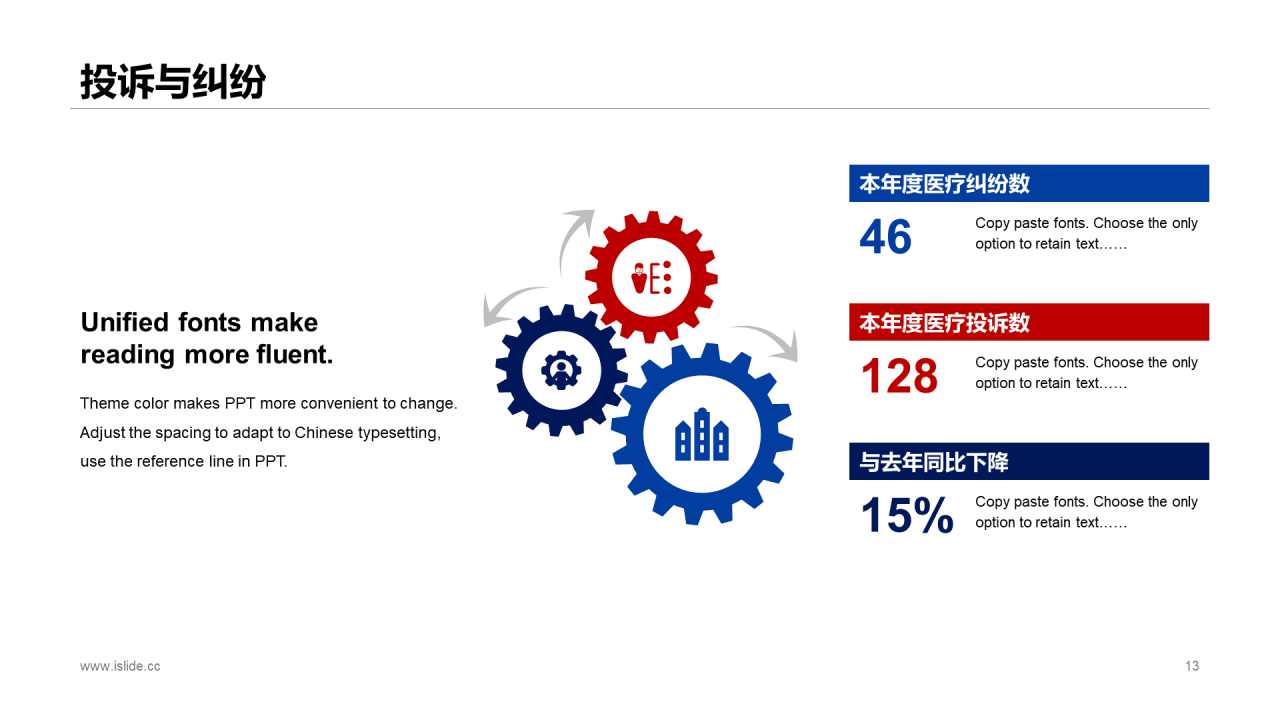 投诉与纠纷

Unified fonts make reading more fluent.

Theme color makes PPT more convenient to change. Adjust the spacing to adapt to Chinese typesetting, use the reference line in PPT.

本年度医疗纠纷数

46

Copy paste fonts. Choose the only option to retain text……

本年度医疗投诉数

128

Copy paste fonts. Choose the only option to retain text……

与去年同比下降

15%

Copy paste fonts. Choose the only option to retain text……

www.islide.cc

13